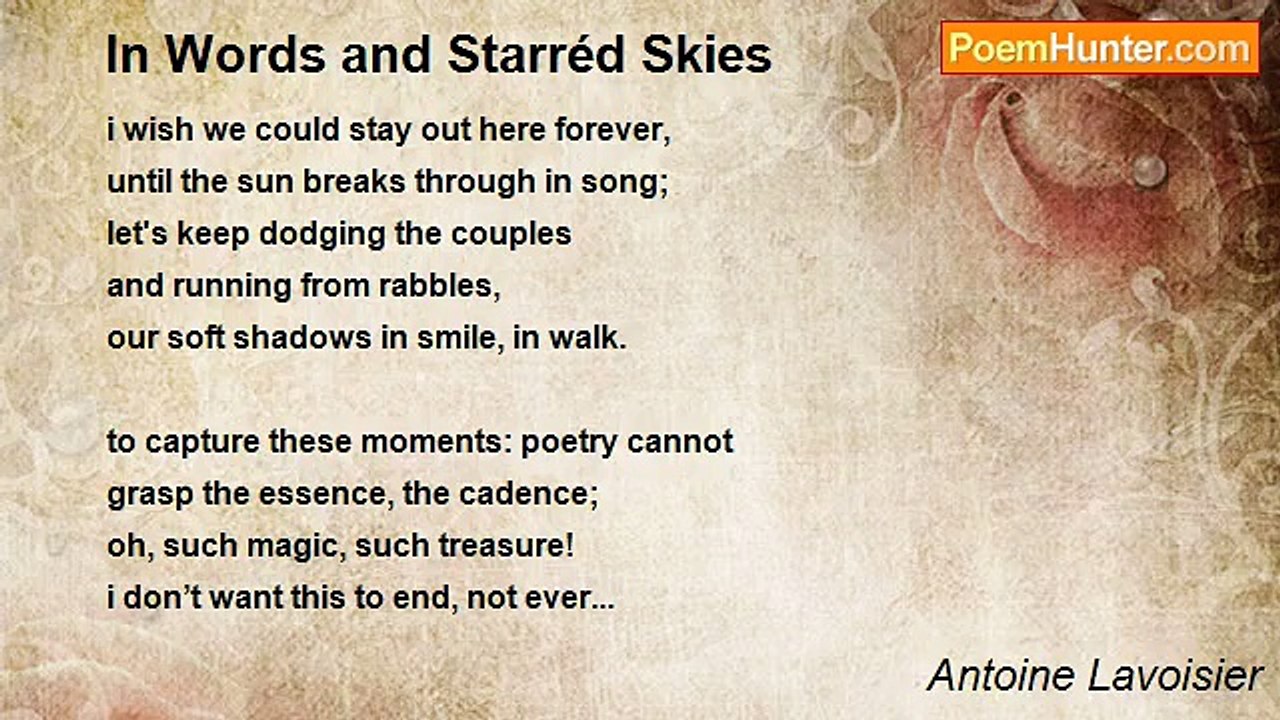 In Words and Starréd Skies

PoemHunter.com

i wish we could stay out here forever,
until the sun breaks through in song;
let's keep dodging the couples
and running from rabbles,
our soft shadows in smile, in walk.

to capture these moments: poetry cannot
grasp the essence, the cadence;
oh, such magic, such treasure!
i don’t want this to end, not ever...

Antoine Lavoisier